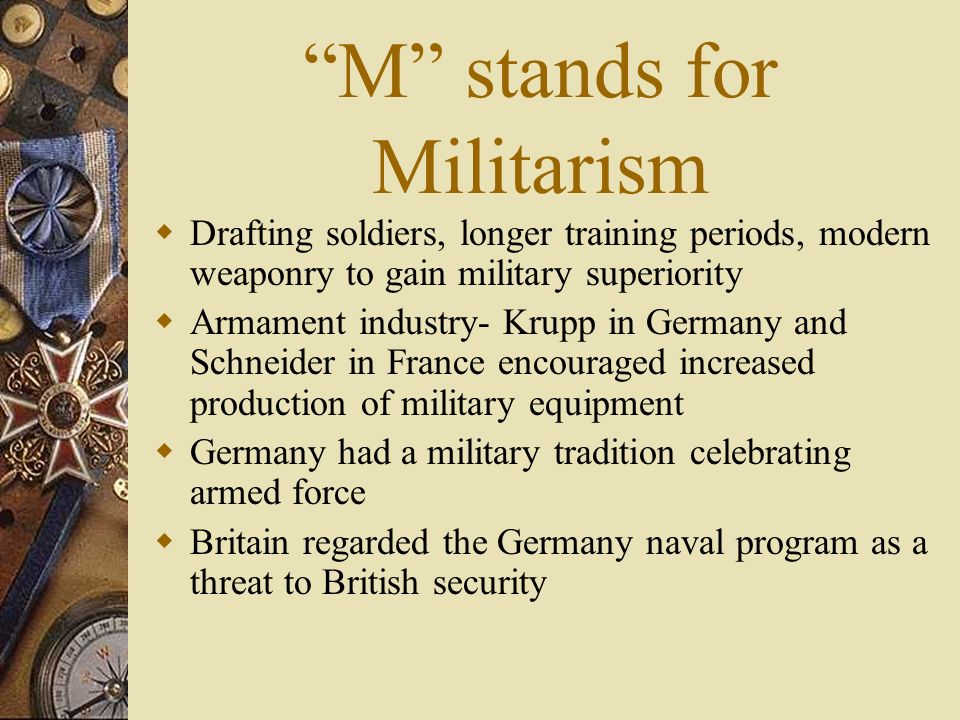 “M” stands for Militarism

- Drafting soldiers, longer training periods, modern weaponry to gain military superiority
- Armament industry- Krupp in Germany and Schneider in France encouraged increased production of military equipment
- Germany had a military tradition celebrating armed force
- Britain regarded the Germany naval program as a threat to British security